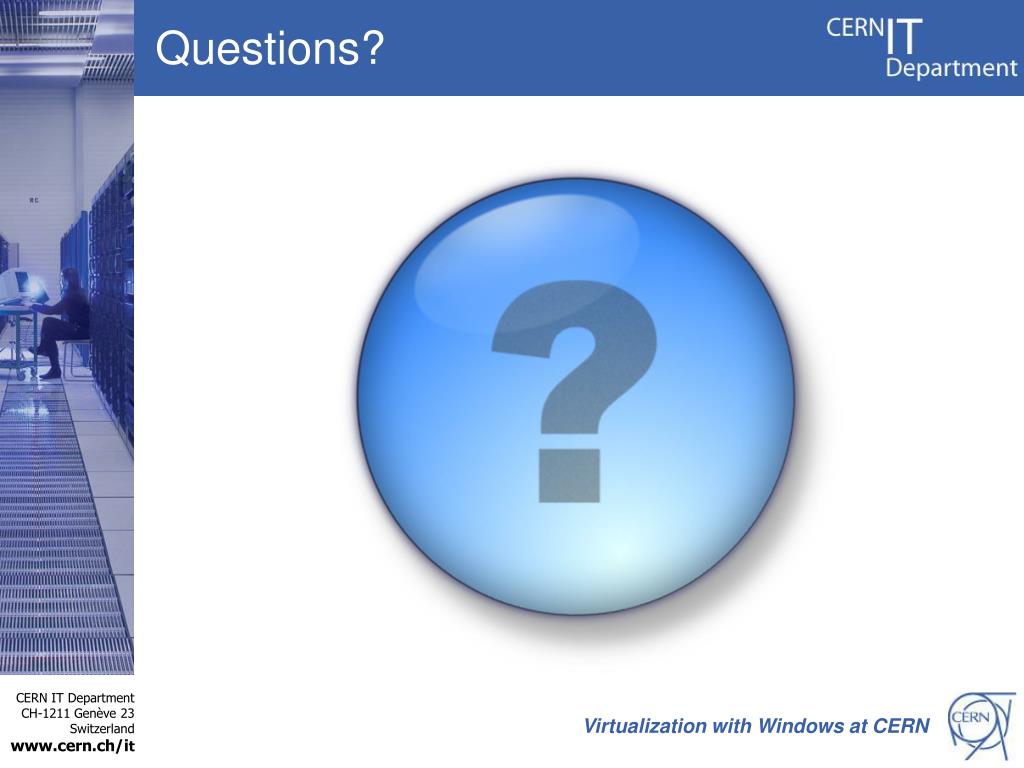 Questions?

CERN IT Department

?

CERN IT Department
CH-1211 Genève 23
Switzerland
www.cern.ch/it

Virtualization with Windows at CERN

CERN